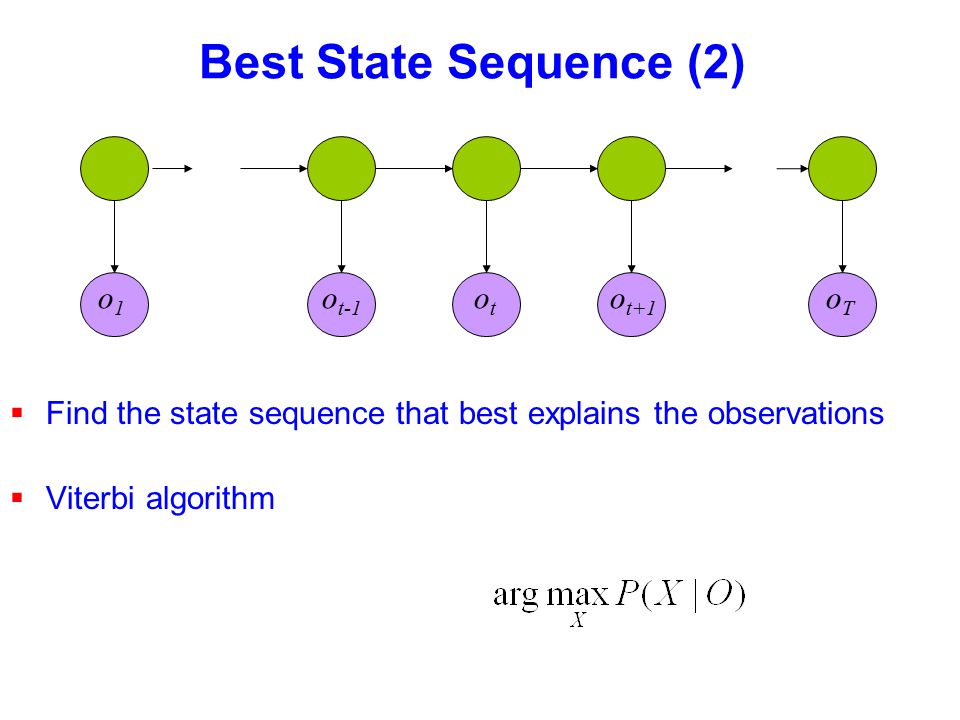 Best State Sequence (2)

$o_1$ $o_{t-1}$ $o_t$ $o_{t+1}$ $o_T$

▪ Find the state sequence that best explains the observations

▪ Viterbi algorithm

$\arg\max_X P(X \mid O)$